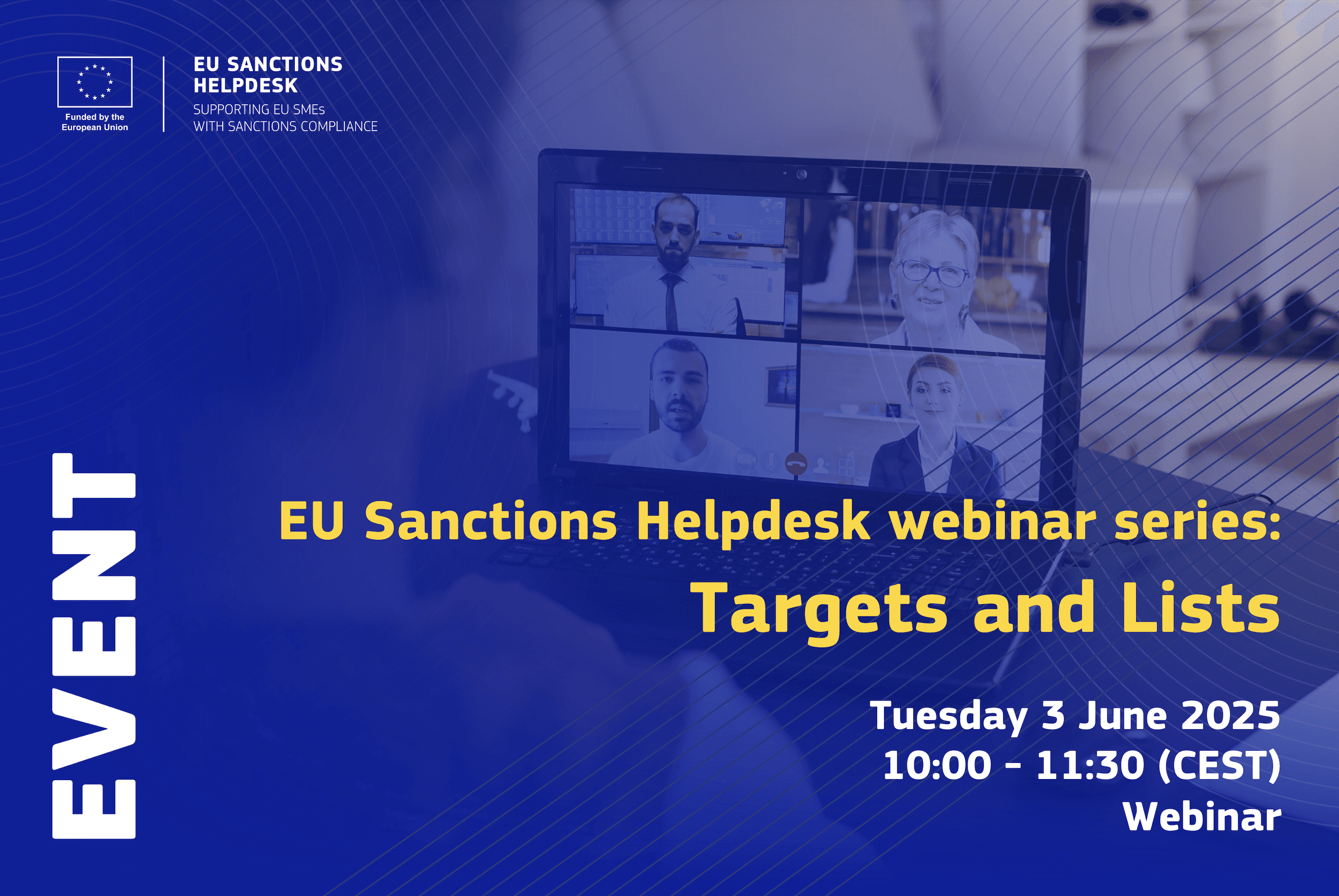 Funded by the European Union

EU SANCTIONS HELPDESK
SUPPORTING EU SMEs WITH SANCTIONS COMPLIANCE

EVENT

EU Sanctions Helpdesk webinar series:
Targets and Lists

Tuesday 3 June 2025
10:00 - 11:30 (CEST)
Webinar